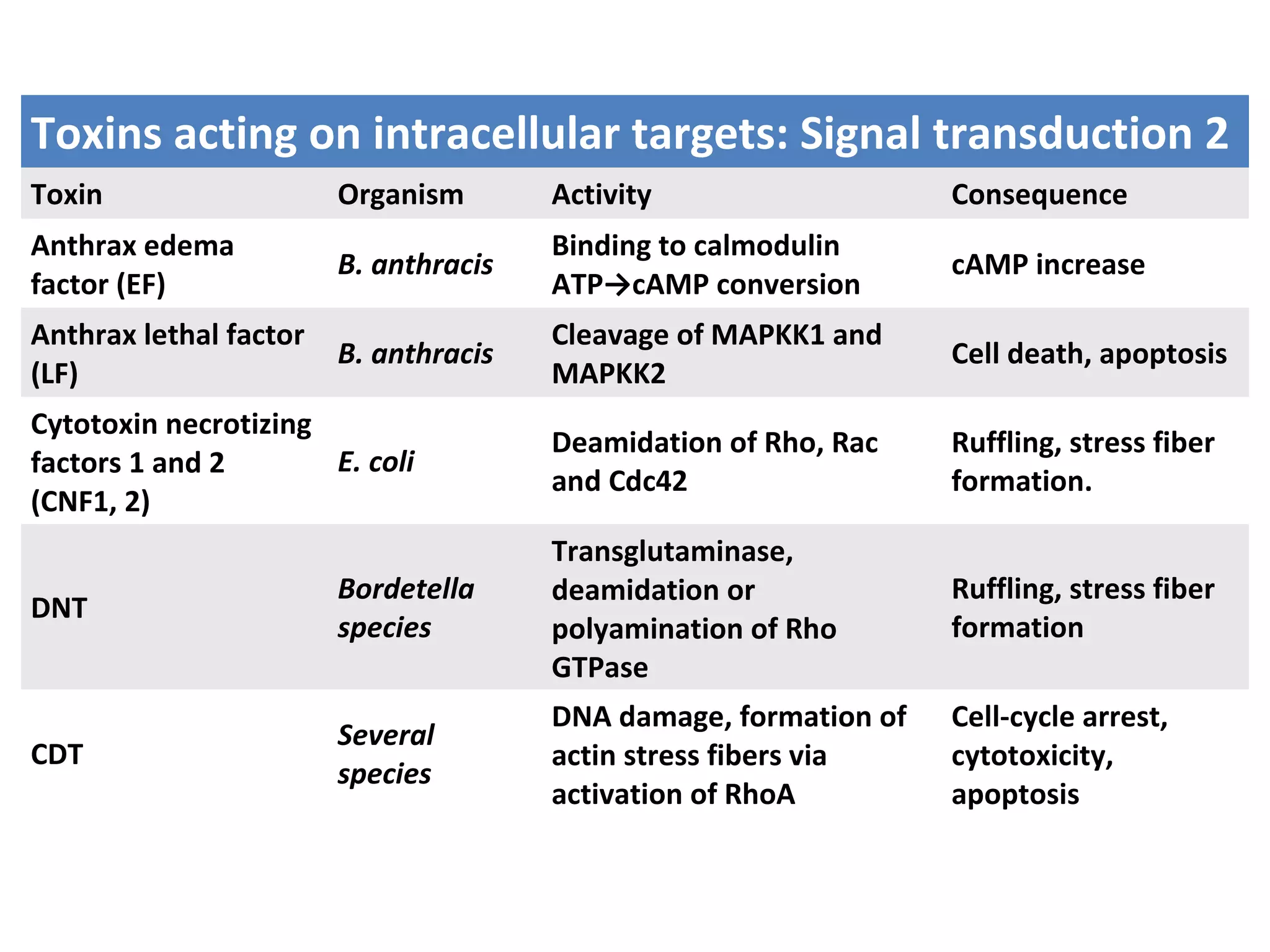 Toxins acting on intracellular targets: Signal transduction 2

| Toxin | Organism | Activity | Consequence |
|---|---|---|---|
| Anthrax edema factor (EF) | B. anthracis | Binding to calmodulin ATP→cAMP conversion | cAMP increase |
| Anthrax lethal factor (LF) | B. anthracis | Cleavage of MAPKK1 and MAPKK2 | Cell death, apoptosis |
| Cytotoxin necrotizing factors 1 and 2 (CNF1, 2) | E. coli | Deamidation of Rho, Rac and Cdc42 | Ruffling, stress fiber formation. |
| DNT | Bordetella species | Transglutaminase, deamidation or polyamination of Rho GTPase | Ruffling, stress fiber formation |
| CDT | Several species | DNA damage, formation of actin stress fibers via activation of RhoA | Cell-cycle arrest, cytotoxicity, apoptosis |